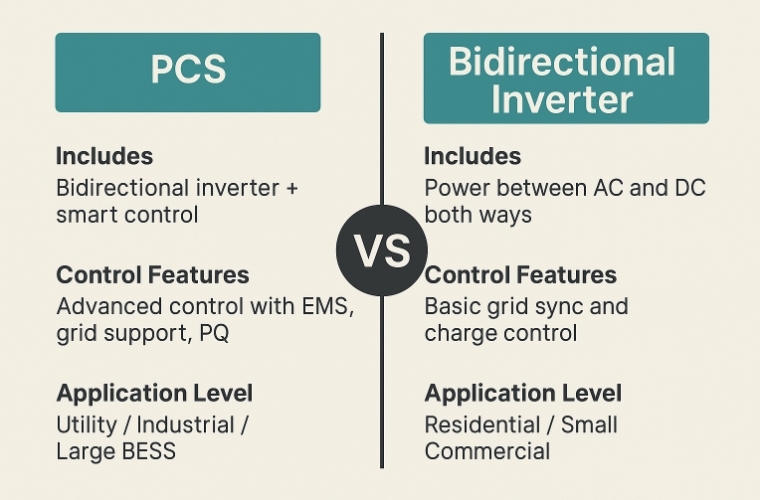 PCS

Includes
Bidirectional inverter + smart control

Control Features
Advanced control with EMS, grid support, PQ

Application Level
Utility / Industrial / Large BESS

VS

Bidirectional Inverter

Includes
Power between AC and DC both ways

Control Features
Basic grid sync and charge control

Application Level
Residential / Small Commercial